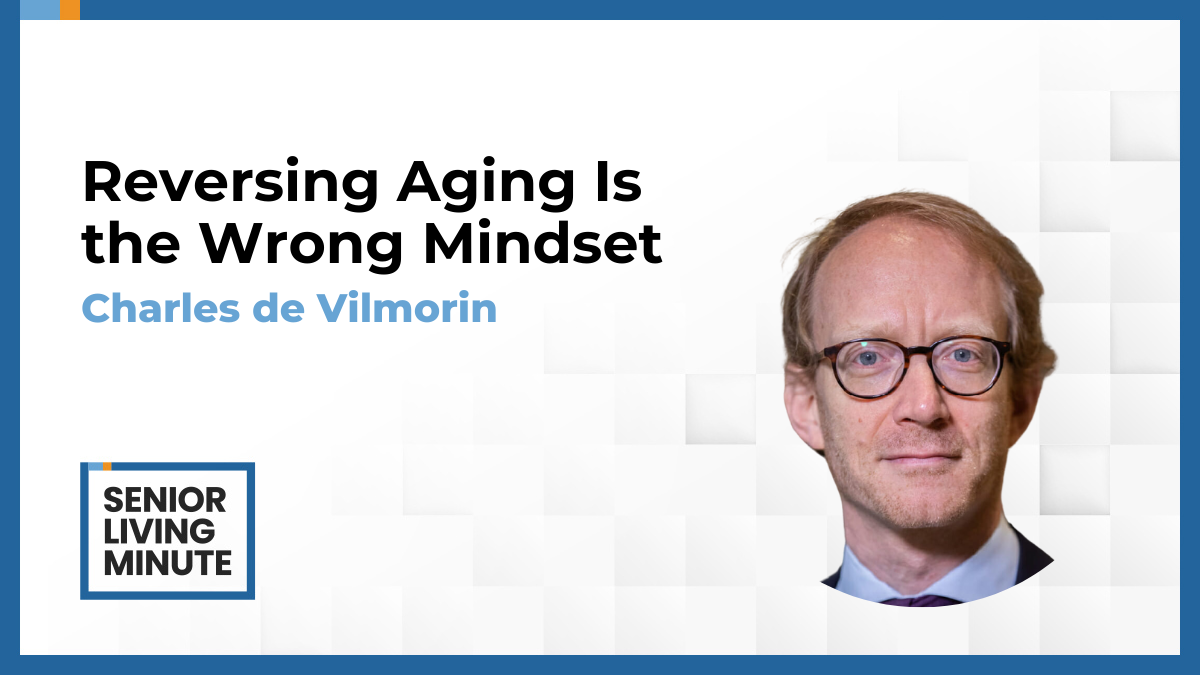 Reversing Aging Is the Wrong Mindset

Charles de Vilmorin

SENIOR LIVING MINUTE